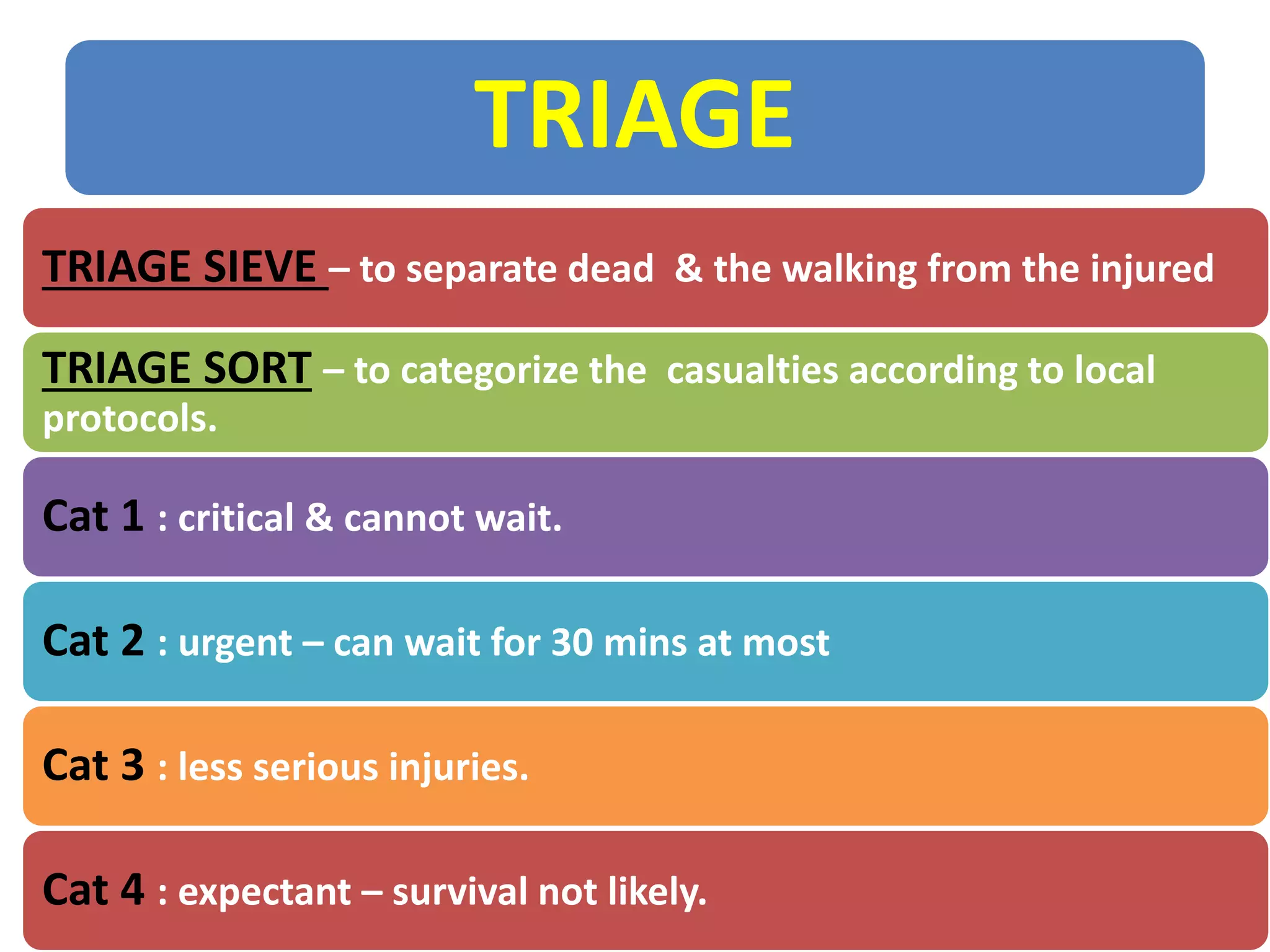 TRIAGE

TRIAGE SIEVE – to separate dead & the walking from the injured

TRIAGE SORT – to categorize the casualties according to local protocols.

Cat 1 : critical & cannot wait.

Cat 2 : urgent – can wait for 30 mins at most

Cat 3 : less serious injuries.

Cat 4 : expectant – survival not likely.